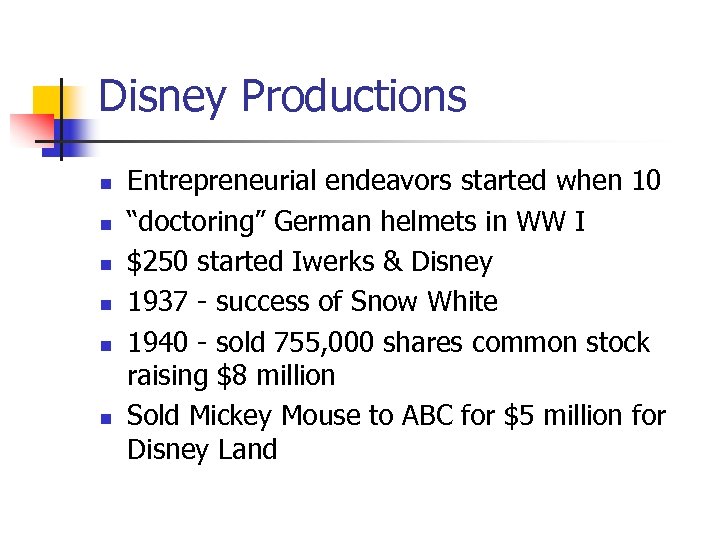 Disney Productions

- Entrepreneurial endeavors started when 10
- “doctoring” German helmets in WW I
- \$250 started Iwerks & Disney
- 1937 - success of Snow White
- 1940 - sold 755,000 shares common stock raising \$8 million
- Sold Mickey Mouse to ABC for \$5 million for Disney Land